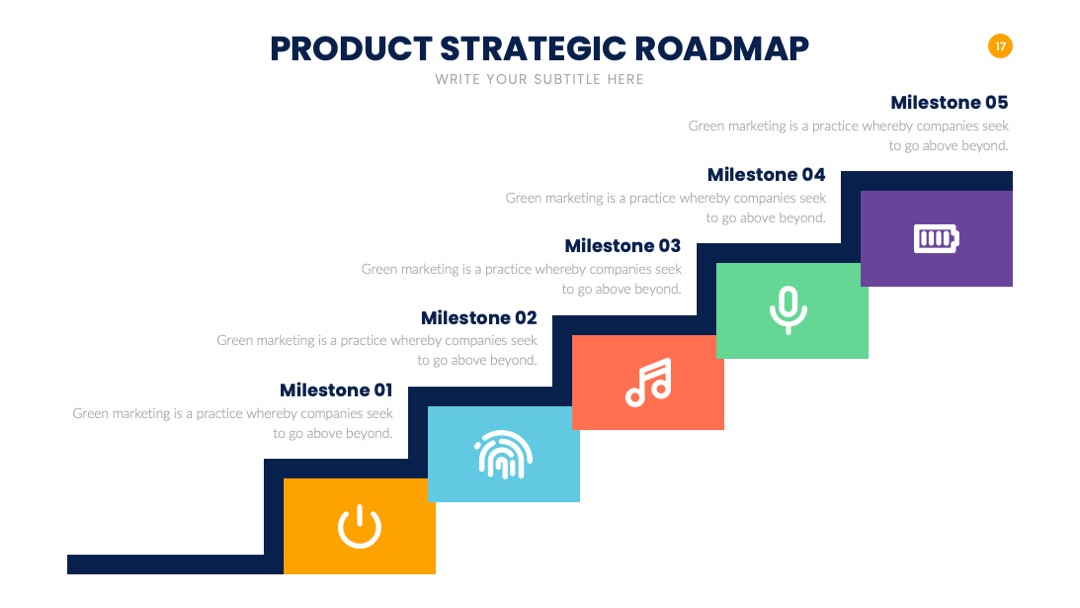 PRODUCT STRATEGIC ROADMAP

WRITE YOUR SUBTITLE HERE

17

Milestone 05

Green marketing is a practice whereby companies seek to go above beyond.

Milestone 04

Green marketing is a practice whereby companies seek to go above beyond.

Milestone 03

Green marketing is a practice whereby companies seek to go above beyond.

Milestone 02

Green marketing is a practice whereby companies seek to go above beyond.

Milestone 01

Green marketing is a practice whereby companies seek to go above beyond.